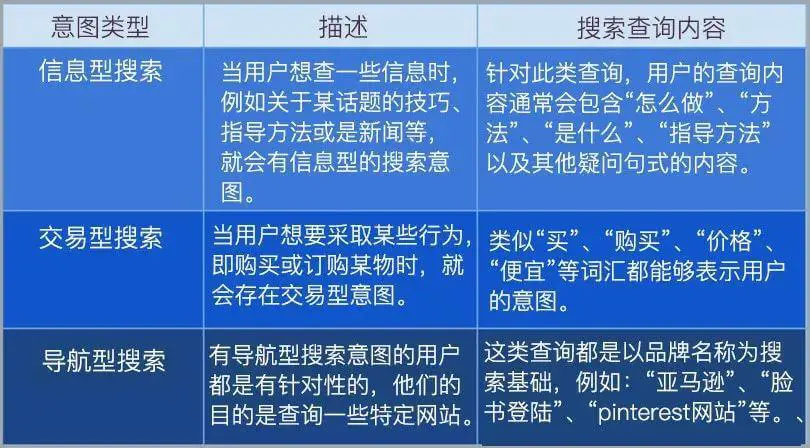 | 意图类型 | 描述 | 搜索查询内容 |
|---|---|---|
| 信息型搜索 | 当用户想查一些信息时，例如关于某话题的技巧、指导方法或是新闻等，就会有信息型的搜索意图。 | 针对此类查询，用户的查询内容通常会包含“怎么做”、“方法”、“是什么”、“指导方法”以及其他疑问句式的内容。 |
| 交易型搜索 | 当用户想要采取某些行为，即购买或订购某物时，就会存在交易型意图。 | 类似“买”、“购买”、“价格”、“便宜”等词汇都能够表示用户的意图。 |
| 导航型搜索 | 有导航型搜索意图的用户都是有针对性的，他们的目的是查询一些特定网站。 | 这类查询都是以品牌名称为搜索基础，例如：“亚马逊”、“脸书登陆”、“pinterest网站”等。、 |